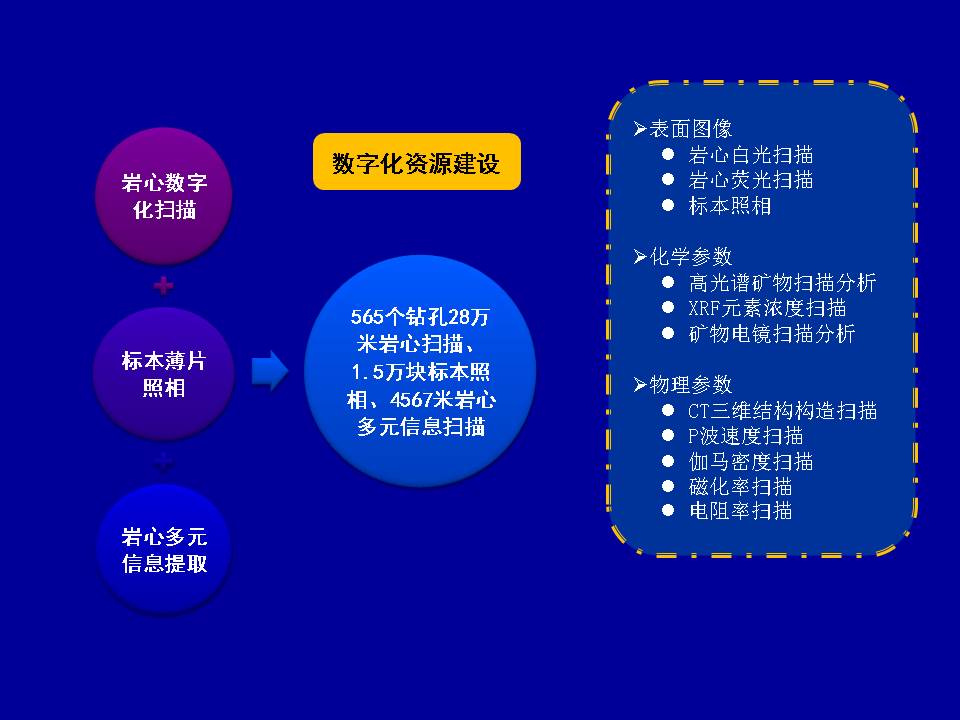 岩心数字化扫描

+

标本薄片照相

+

岩心多元信息提取

数字化资源建设

565个钻孔28万米岩心扫描、1.5万块标本照相、4567米岩心多元信息扫描

➢表面图像
● 岩心白光扫描
● 岩心荧光扫描
● 标本照相

➢化学参数
● 高光谱矿物扫描分析
● XRF元素浓度扫描
● 矿物电镜扫描分析

➢物理参数
● CT三维结构构造扫描
● P波速度扫描
● 伽马密度扫描
● 磁化率扫描
● 电阻率扫描